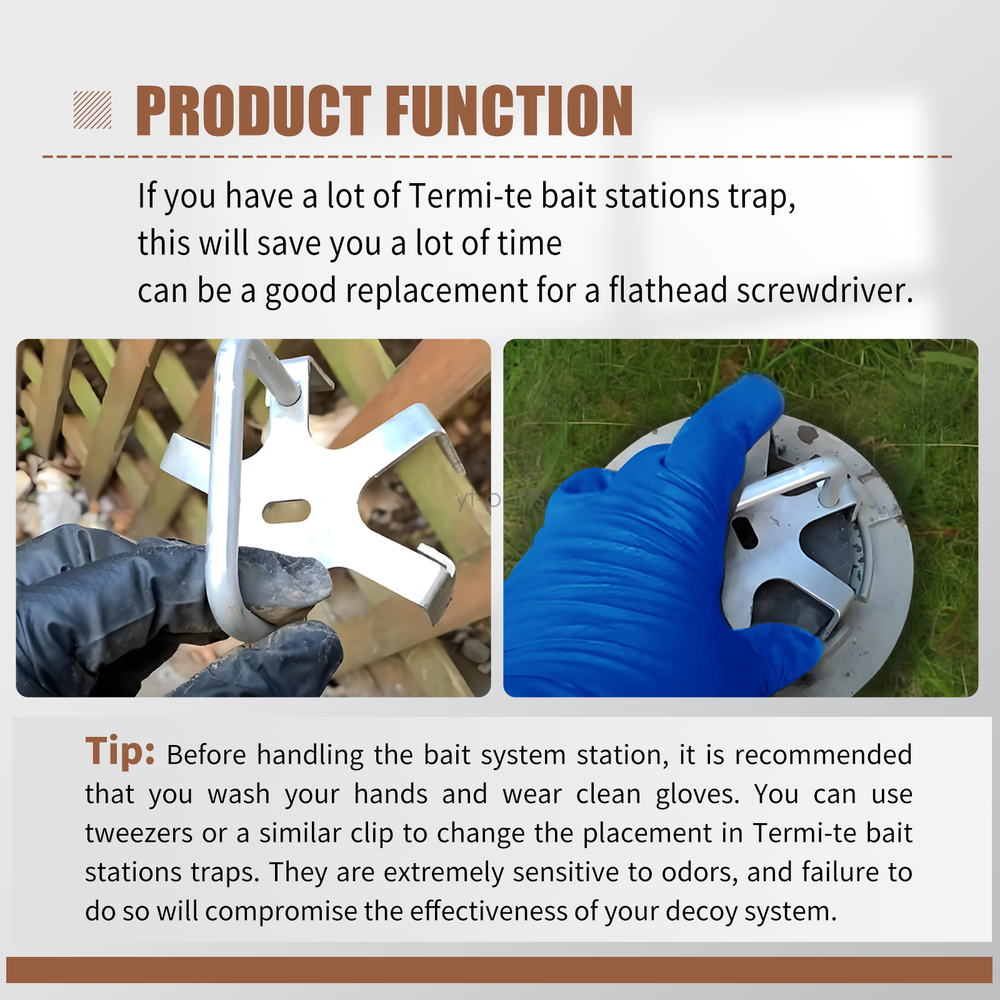 PRODUCT FUNCTION

If you have a lot of Termi-te bait stations trap,
this will save you a lot of time
can be a good replacement for a flathead screwdriver.

Tip: Before handling the bait system station, it is recommended that you wash your hands and wear clean gloves. You can use tweezers or a similar clip to change the placement in Termi-te bait stations traps. They are extremely sensitive to odors, and failure to do so will compromise the effectiveness of your decoy system.